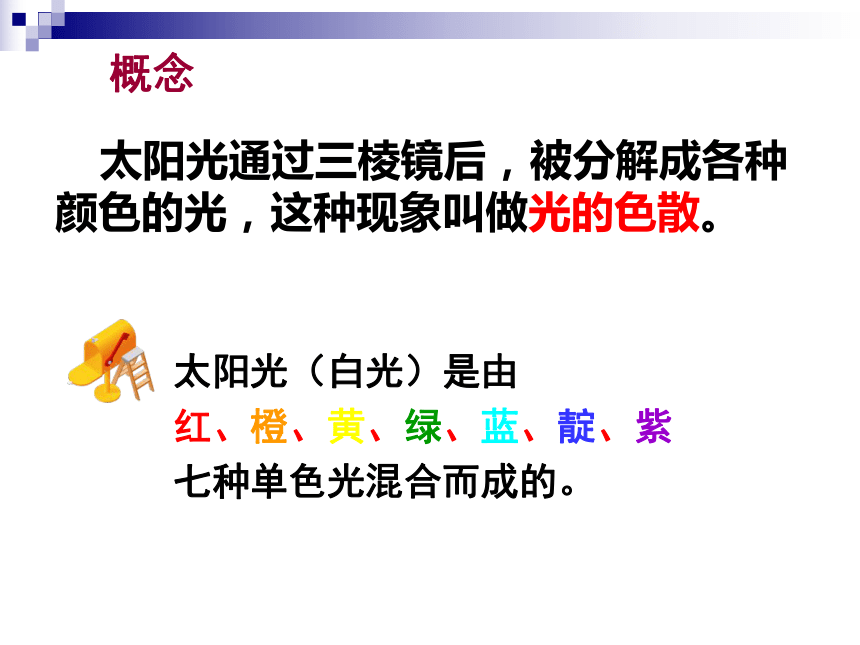 概念

太阳光通过三棱镜后，被分解成各种颜色的光，这种现象叫做光的色散。

太阳光（白光）是由
红、橙、黄、绿、蓝、靛、紫
七种单色光混合而成的。